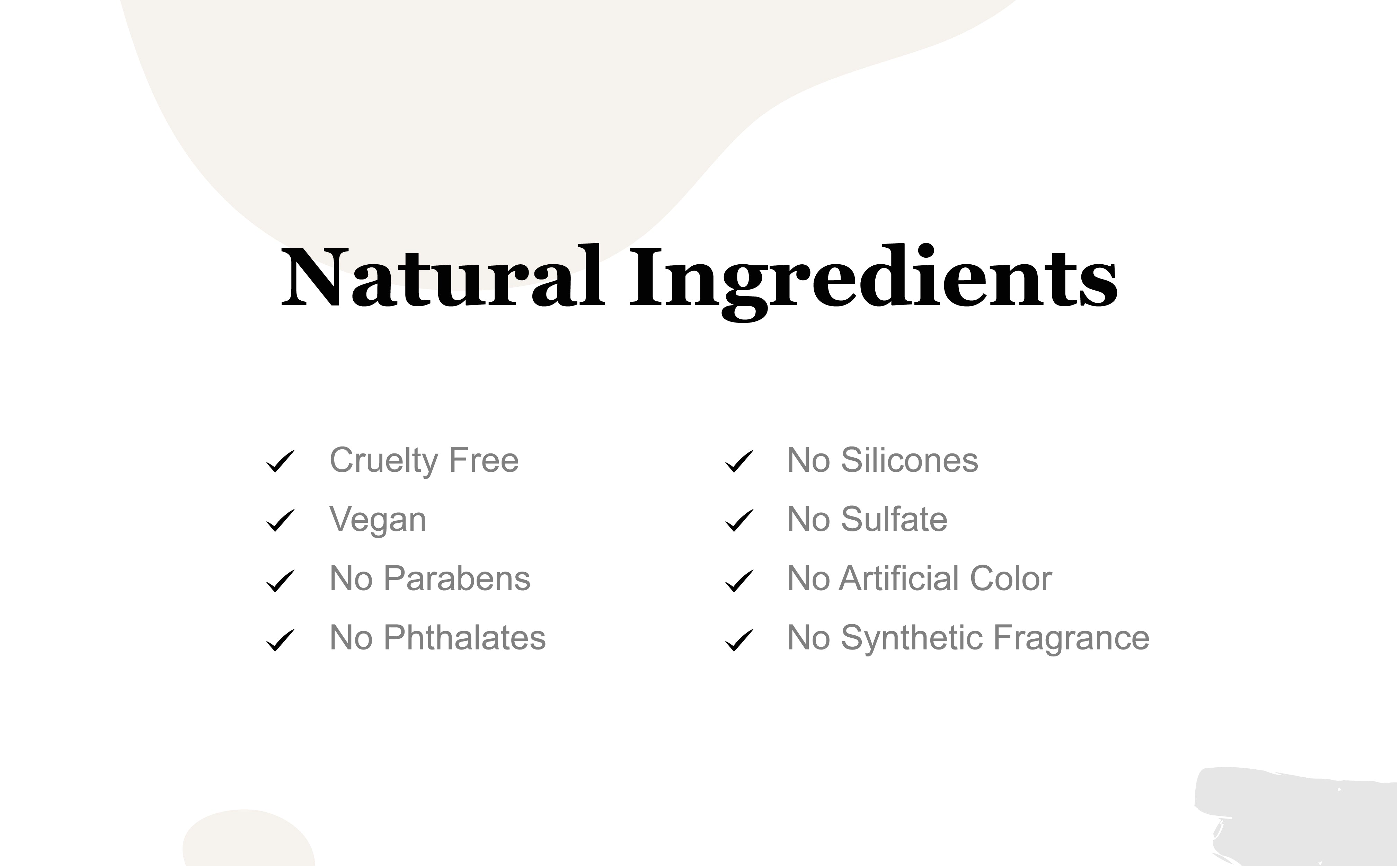 Natural Ingredients

✓ Cruelty Free
✓ Vegan
✓ No Parabens
✓ No Phthalates

✓ No Silicones
✓ No Sulfate
✓ No Artificial Color
✓ No Synthetic Fragrance